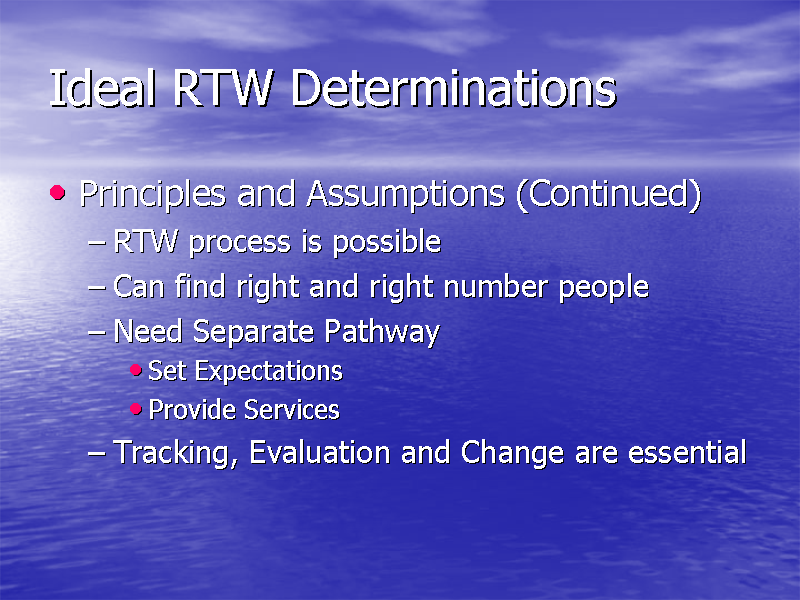 Ideal RTW Determinations

• Principles and Assumptions (Continued)
– RTW process is possible
– Can find right and right number people
– Need Separate Pathway
• Set Expectations
• Provide Services
– Tracking, Evaluation and Change are essential